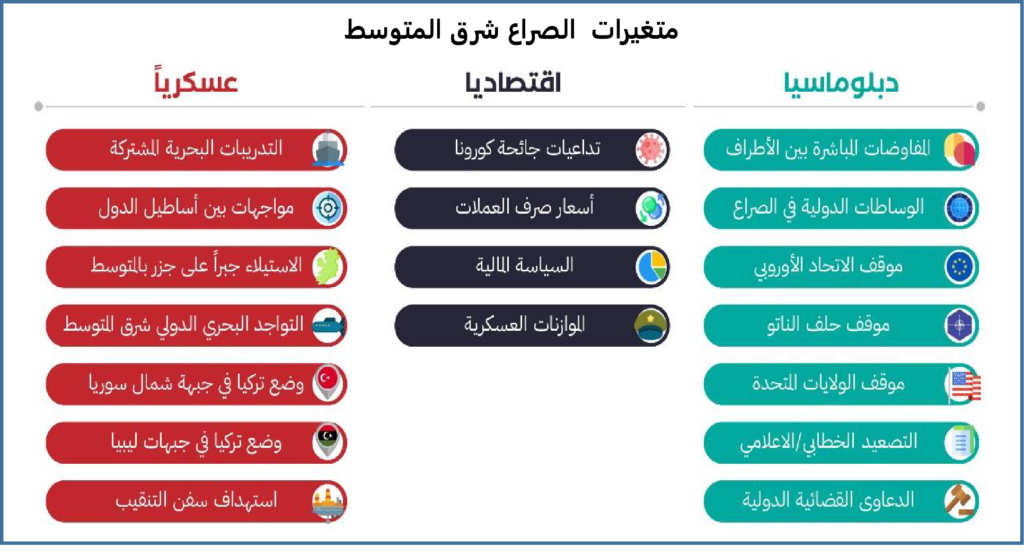 متغيرات الصراع شرق المتوسط

دبلوماسيا

المفاوضات المباشرة بين الأطراف

الوساطات الدولية في الصراع

موقف الاتحاد الأوروبي

موقف حلف الناتو

موقف الولايات المتحدة

التصعيد الخطابي/الاعلامي

الدعاوى القضائية الدولية

اقتصاديا

تداعيات جائحة كورونا

أسعار صرف العملات

السياسة المالية

الموازنات العسكرية

عسكرياً

التدريبات البحرية المشتركة

مواجهات بين أساطيل الدول

الاستيلاء جبراً على جزر بالمتوسط

التواجد البحري الدولي شرق المتوسط

وضع تركيا في جبهة شمال سوريا

وضع تركيا في جبهات ليبيا

استهداف سفن التنقيب